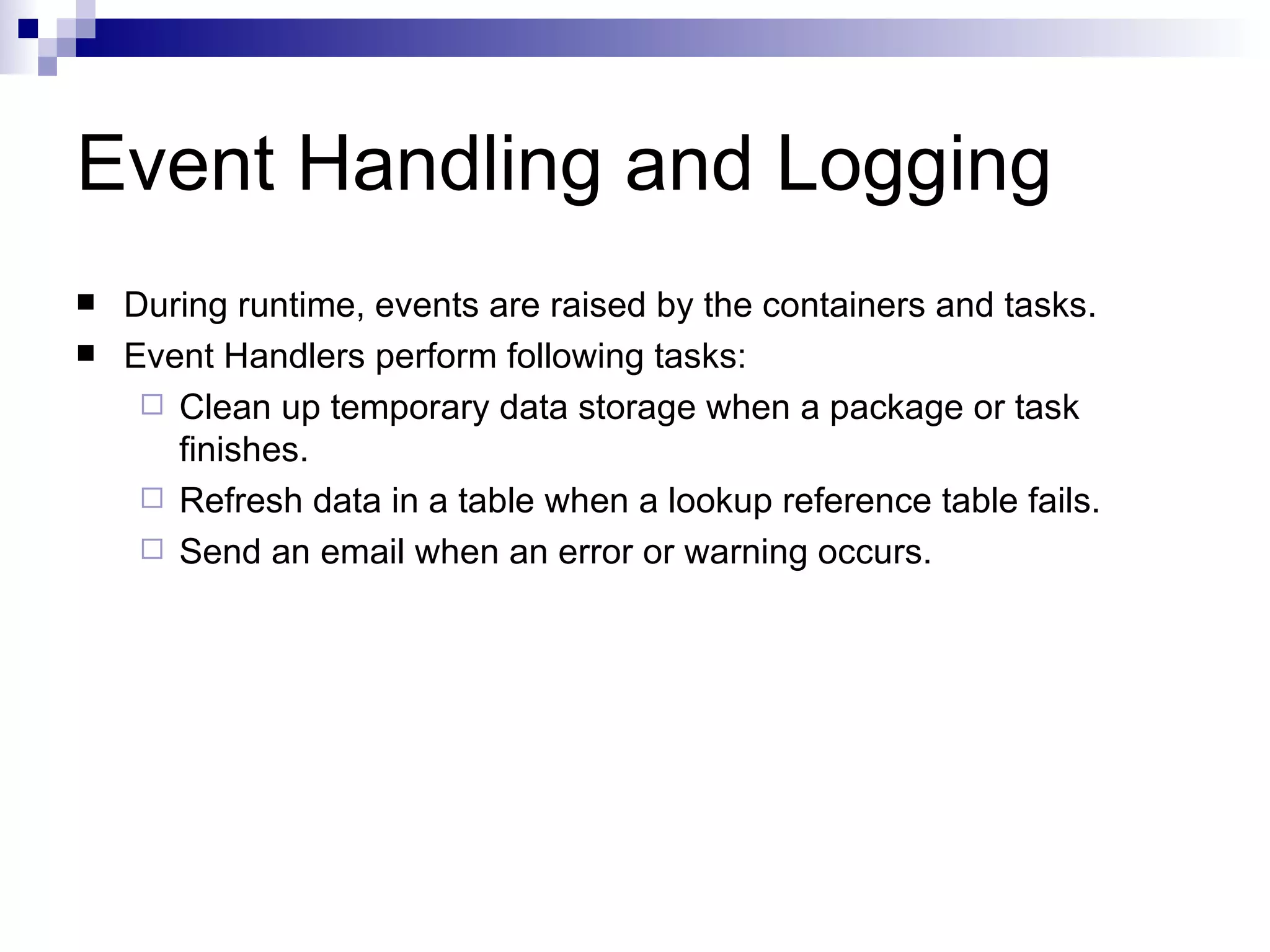 Event Handling and Logging

- During runtime, events are raised by the containers and tasks.
- Event Handlers perform following tasks:
  - Clean up temporary data storage when a package or task finishes.
  - Refresh data in a table when a lookup reference table fails.
  - Send an email when an error or warning occurs.